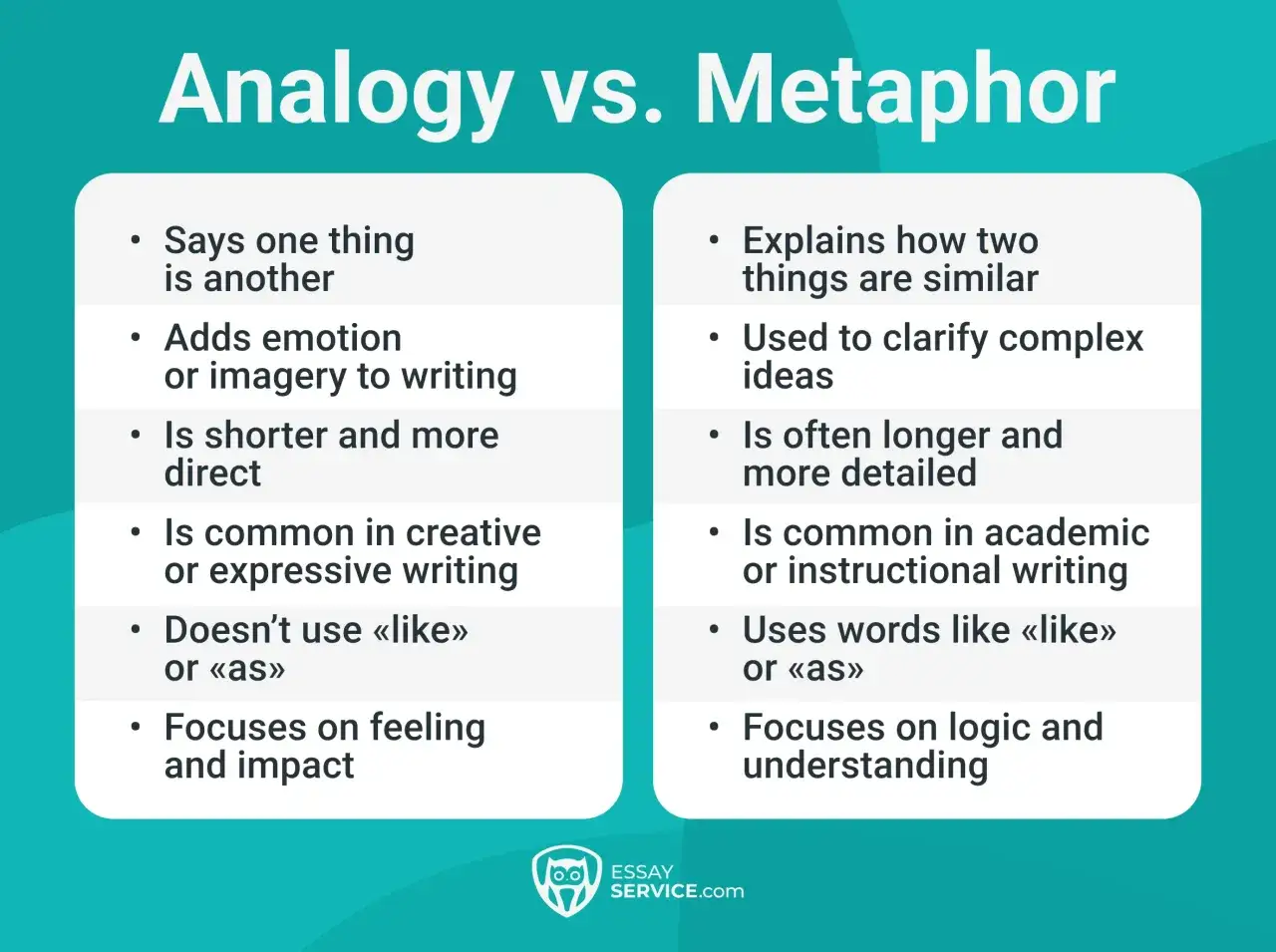 Analogy vs. Metaphor

• Says one thing is another
• Adds emotion or imagery to writing
• Is shorter and more direct
• Is common in creative or expressive writing
• Doesn't use «like» or «as»
• Focuses on feeling and impact

• Explains how two things are similar
• Used to clarify complex ideas
• Is often longer and more detailed
• Is common in academic or instructional writing
• Uses words like «like» or «as»
• Focuses on logic and understanding

ESSAY SERVICE.com